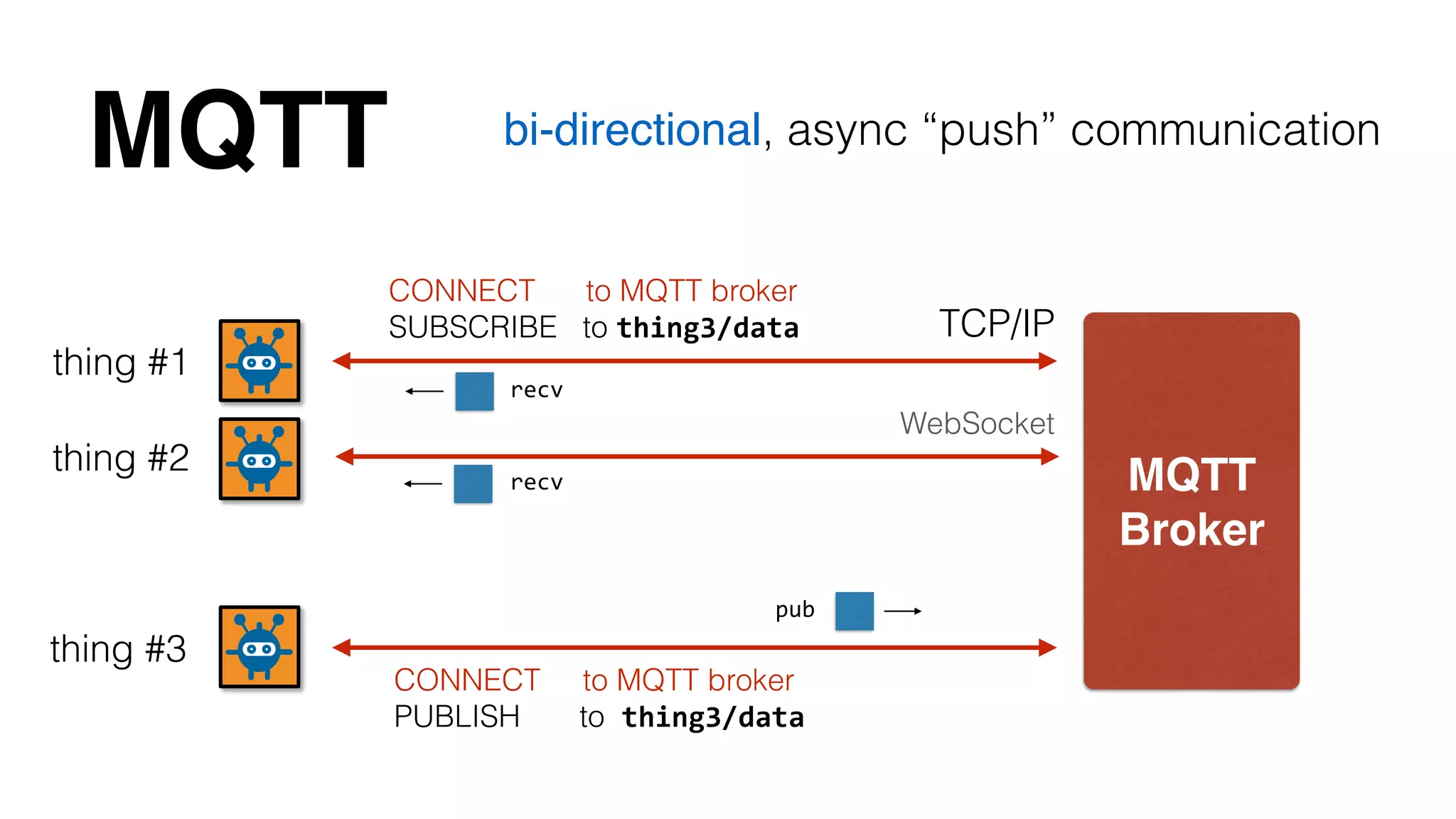 MQTT

bi-directional, async “push” communication

CONNECT to MQTT broker
SUBSCRIBE to thing3/data

TCP/IP

thing #1

recv

WebSocket

thing #2

recv

MQTT Broker

pub

thing #3

CONNECT to MQTT broker
PUBLISH to thing3/data